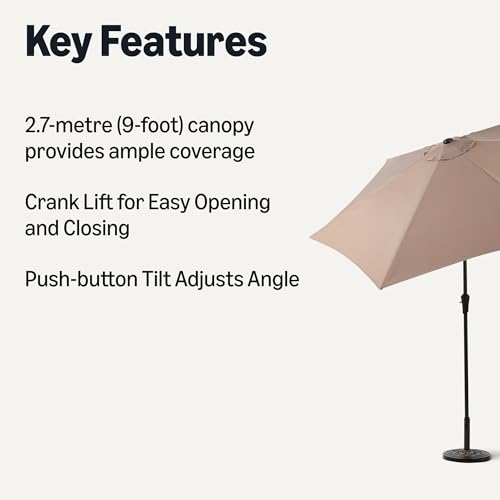 Key Features

2.7-metre (9-foot) canopy provides ample coverage

Crank Lift for Easy Opening and Closing

Push-button Tilt Adjusts Angle